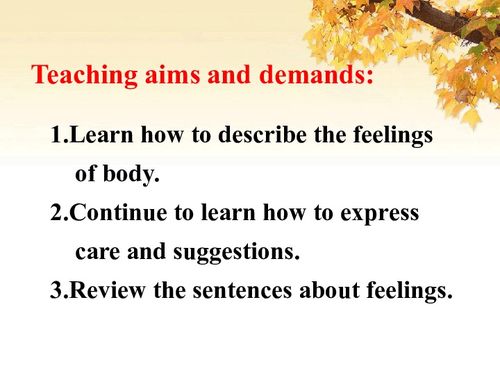 Teaching aims and demands:

1.Learn how to describe the feelings of body.

2.Continue to learn how to express care and suggestions.

3.Review the sentences about feelings.